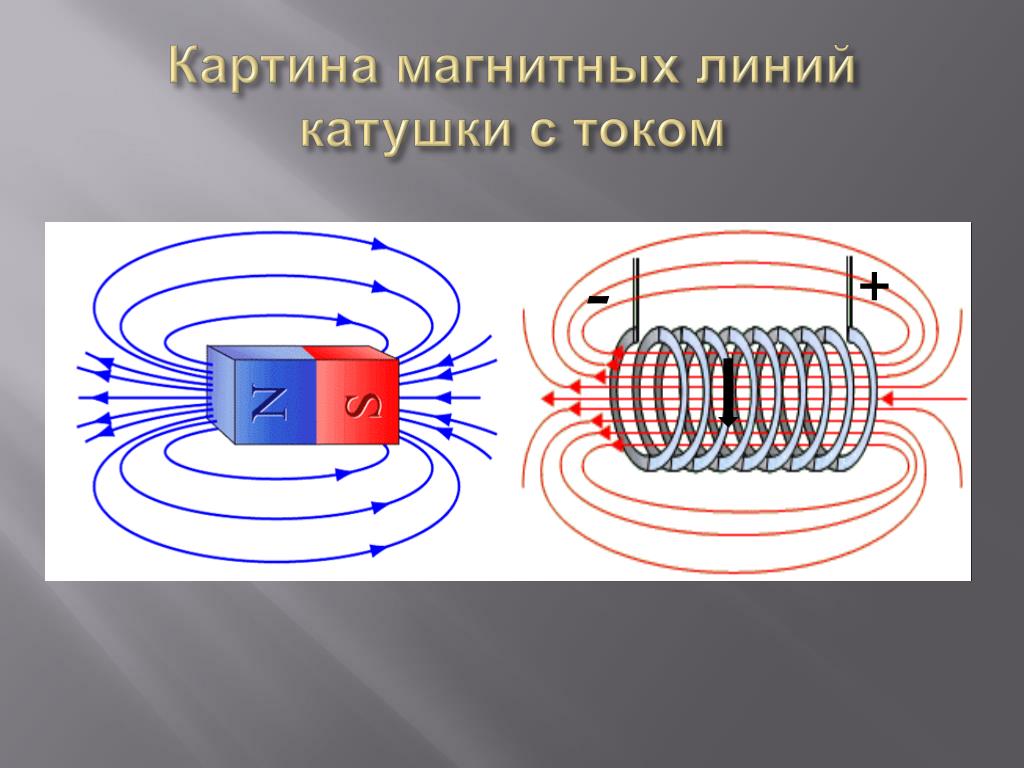 Картина магнитных линий катушки с током

N
S

-
+